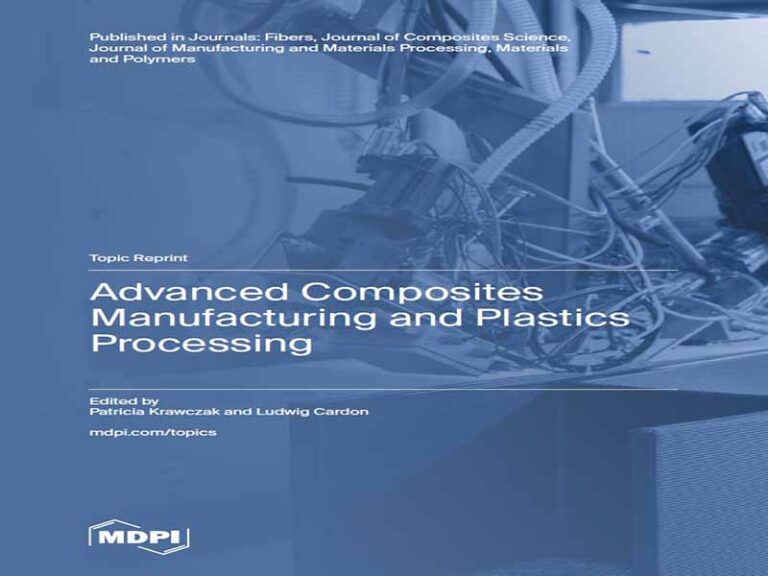 Published in Journals: Fibers, Journal of Composites Science, Journal of Manufacturing and Materials Processing, Materials and Polymers

Topic Reprint

Advanced Composites Manufacturing and Plastics Processing

Edited by
Patricia Krawczak and Ludwig Cardon

mdpi.com/topics

MDPI